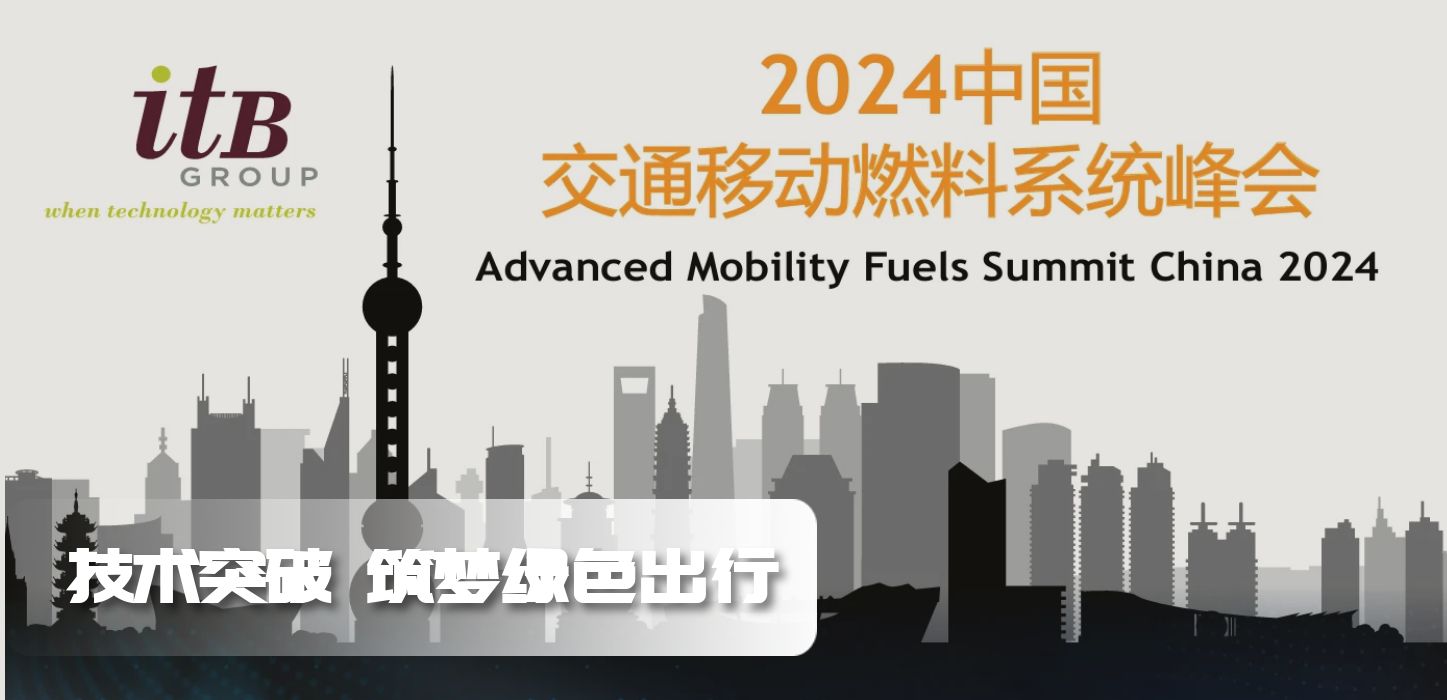 itB
GROUP
when technology matters

2024中国
交通移动燃料系统峰会
Advanced Mobility Fuels Summit China 2024

技术突破 筑梦绿色出行